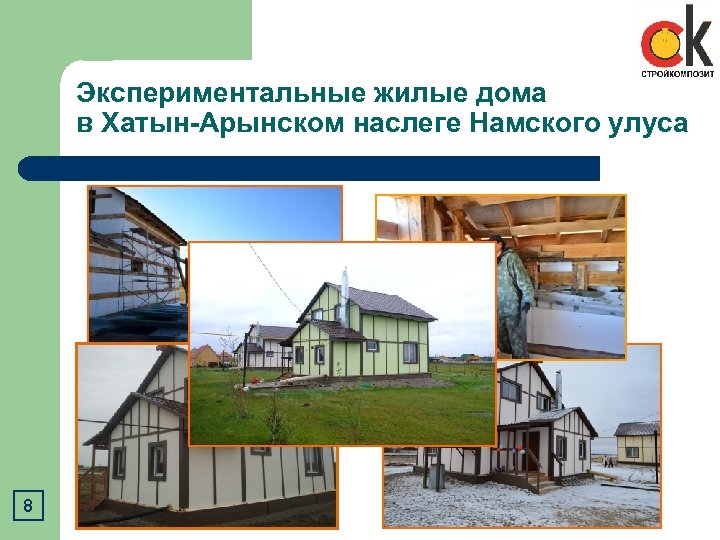 СК
СТРОЙКОМПОЗИТ

Экспериментальные жилые дома в Хатын-Арынском наслеге Намского улуса

8